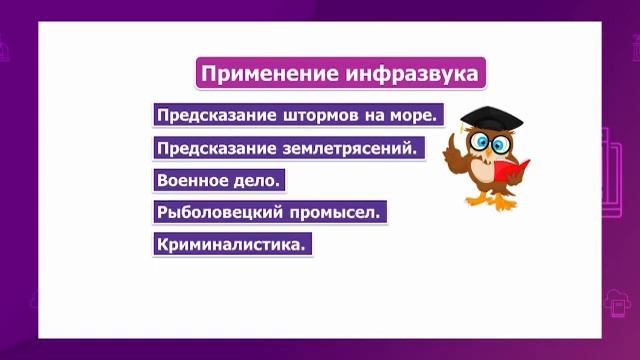 Применение инфразвука

Предсказание штормов на море.

Предсказание землетрясений.

Военное дело.

Рыболовецкий промысел.

Криминалистика.